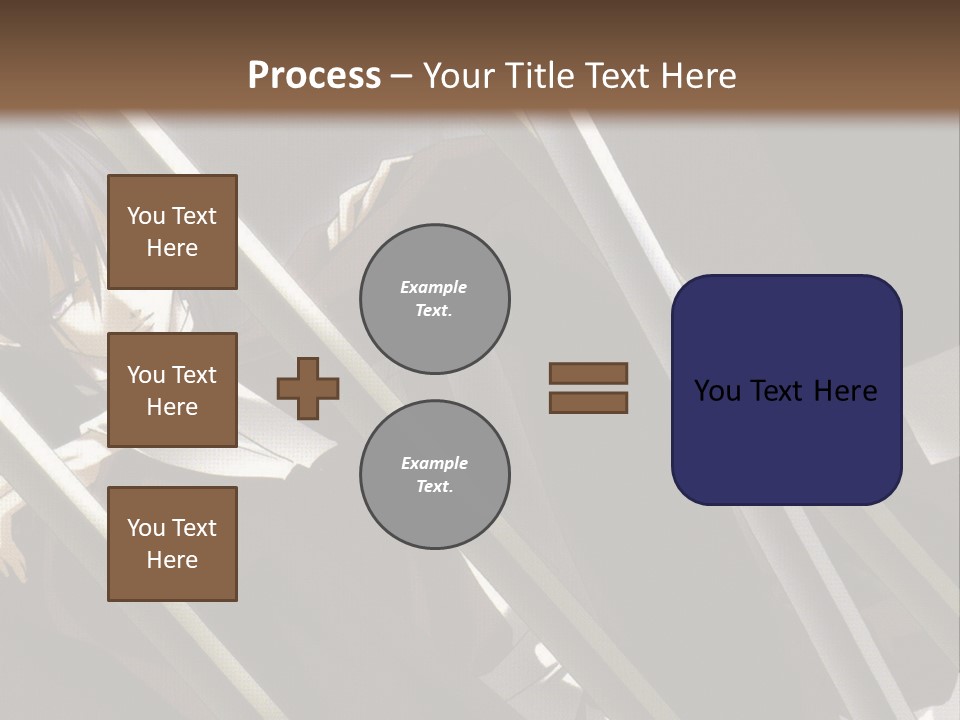 Process – Your Title Text Here

You Text Here

You Text Here

You Text Here

Example Text.

Example Text.

You Text Here